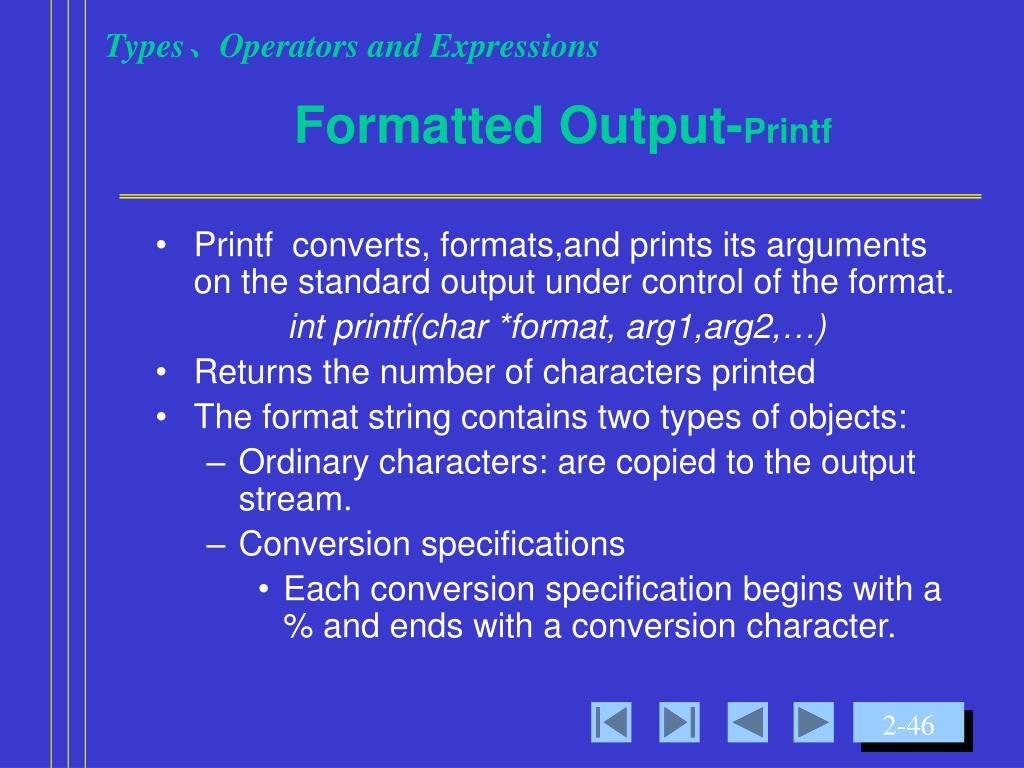 Types、Operators and Expressions

Formatted Output-Printf

• Printf converts, formats,and prints its arguments on the standard output under control of the format.
int printf(char *format, arg1,arg2,…)
• Returns the number of characters printed
• The format string contains two types of objects:
– Ordinary characters: are copied to the output stream.
– Conversion specifications
• Each conversion specification begins with a % and ends with a conversion character.

2-46